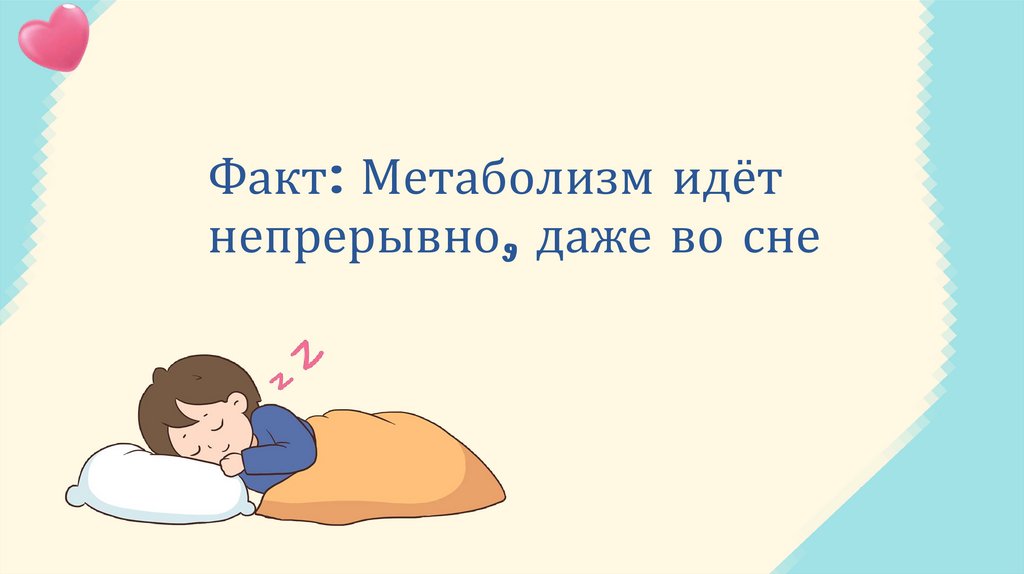 Факт: Метаболизм идёт непрерывно, даже во сне

z Z